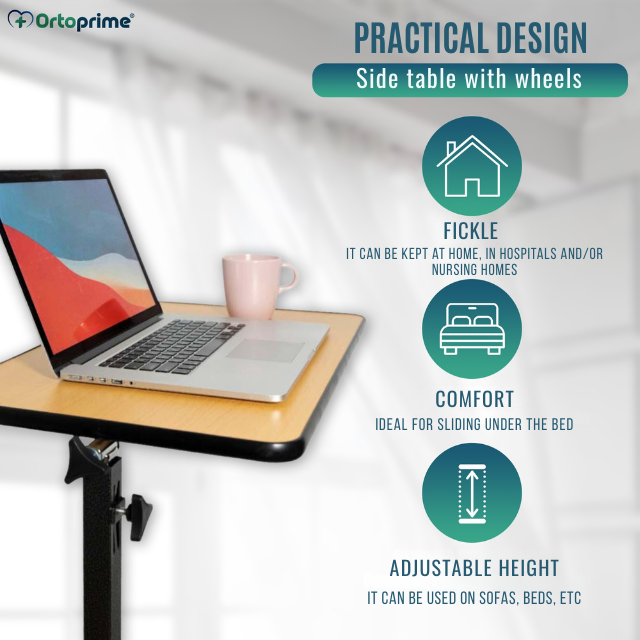 Ortoprime®

PRACTICAL DESIGN

Side table with wheels

FICKLE

IT CAN BE KEPT AT HOME, IN HOSPITALS AND/OR NURSING HOMES

COMFORT

IDEAL FOR SLIDING UNDER THE BED

ADJUSTABLE HEIGHT

IT CAN BE USED ON SOFAS, BEDS, ETC